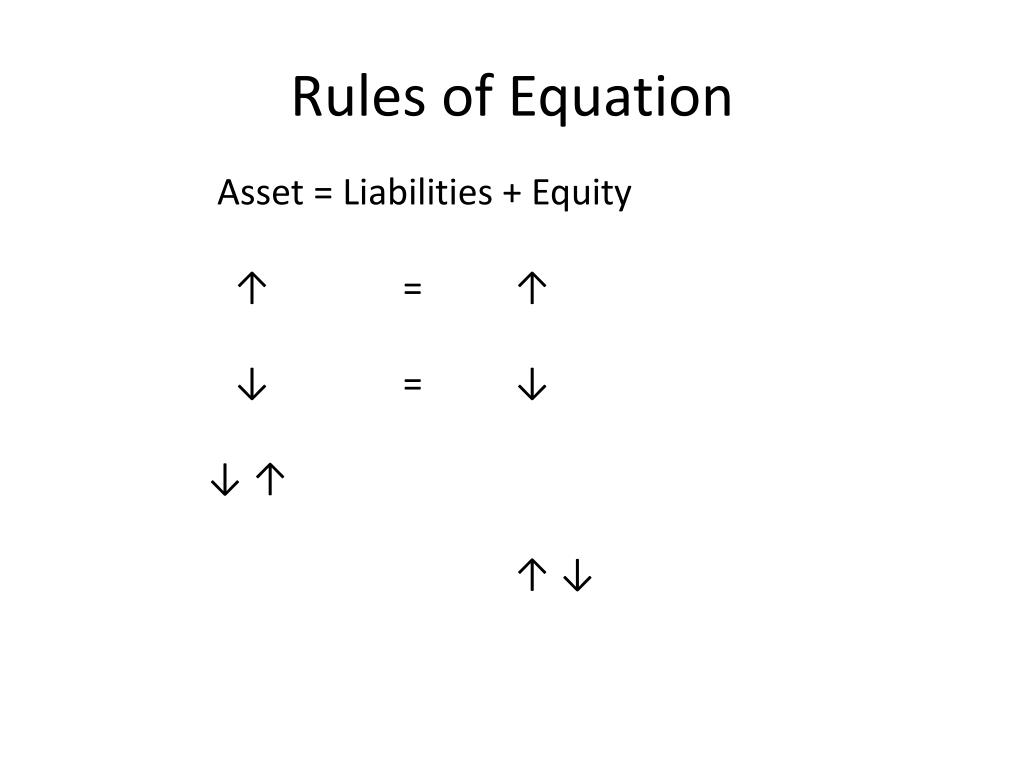 Rules of Equation

Asset = Liabilities + Equity

↑ = ↑

↓ = ↓

↓ ↑

↑ ↓